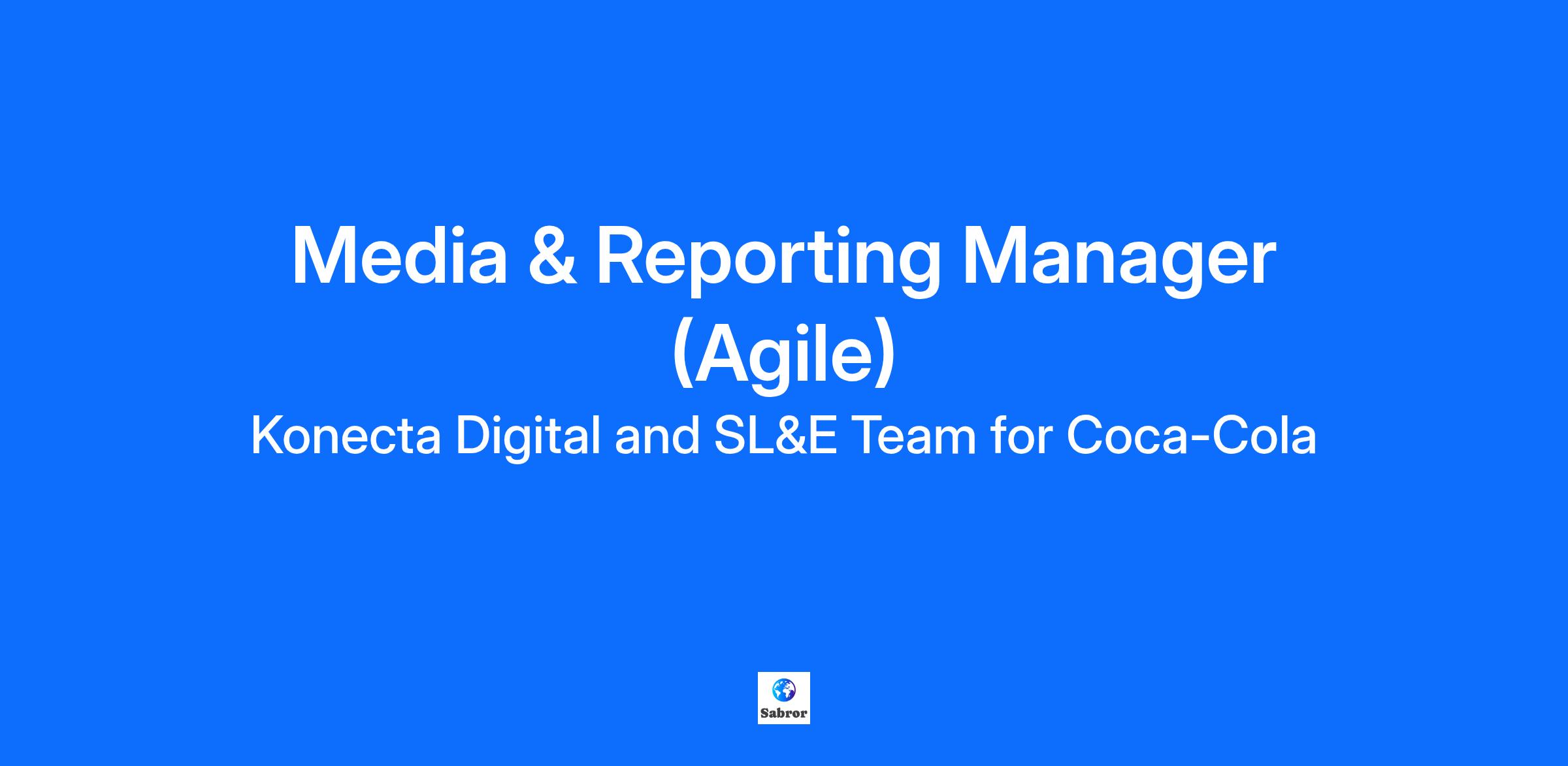 Media & Reporting Manager (Agile)
Konecta Digital and SL&E Team for Coca-Cola

Sabror